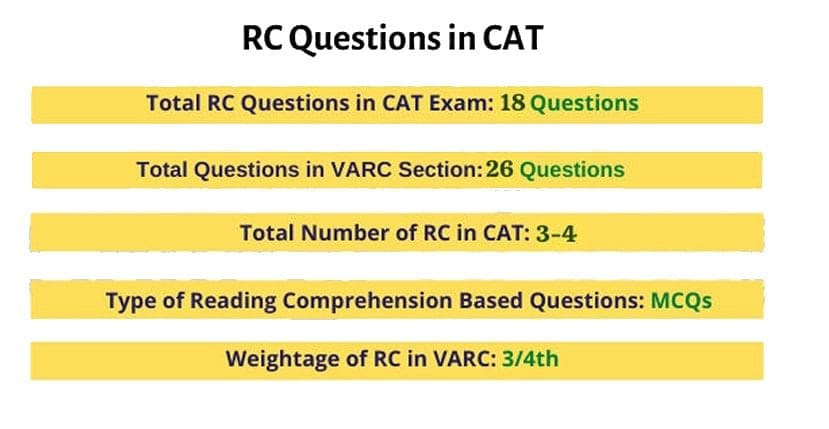 RC Questions in CAT

Total RC Questions in CAT Exam: 18 Questions

Total Questions in VARC Section: 26 Questions

Total Number of RC in CAT: 3-4

Type of Reading Comprehension Based Questions: MCQs

Weightage of RC in VARC: 3/4th